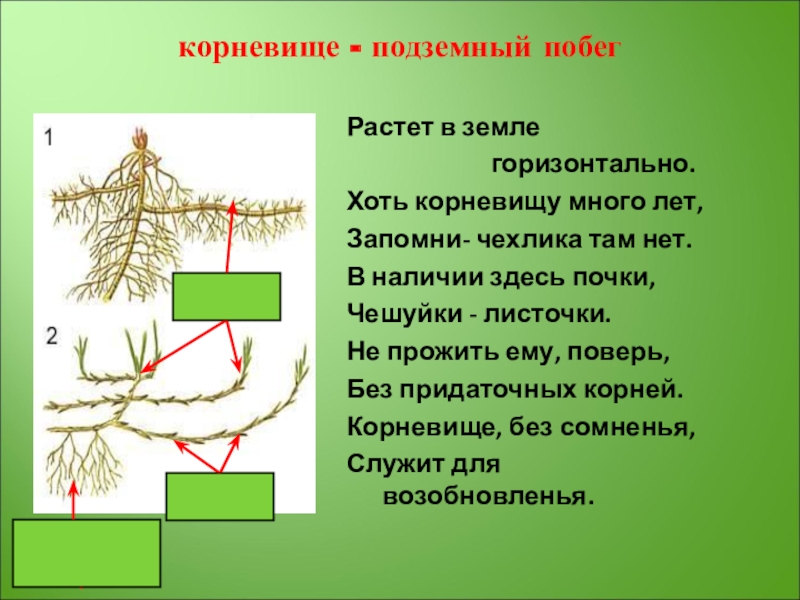 корневище - подземный побег

1

2

Растет в земле
горизонтально.
Хоть корневищу много лет,
Запомни- чехлика там нет.
В наличии здесь почки,
Чешуйки - листочки.
Не прожить ему, поверь,
Без придаточных корней.
Корневище, без сомненья,
Служит для
возобновленья.